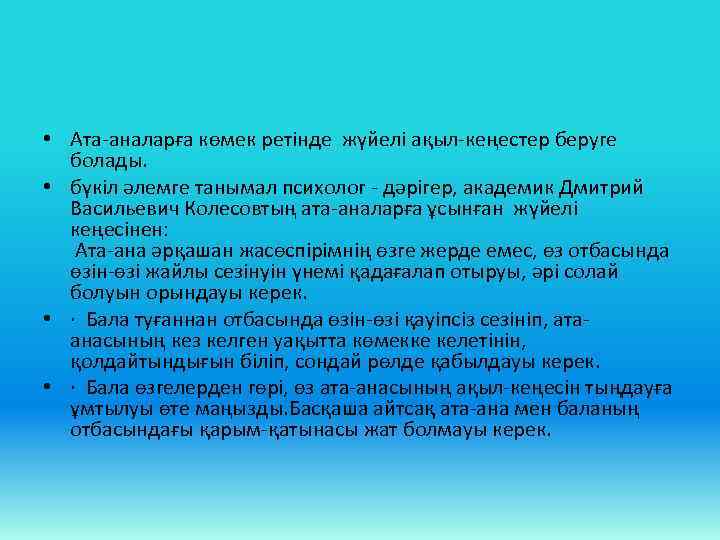 • Ата-аналарға көмек ретінде жүйелі ақыл-кеңестер беруге болады.

• бүкіл әлемге танымал психолог - дәрігер, академик Дмитрий Васильевич Колесовтың ата-аналарға ұсынған жүйелі кеңесінен:
Ата-ана әрқашан жасөспірімнің өзге жерде емес, өз отбасында өзін-өзі жайлы сезінуін үнемі қадағалап отыруы, әрі солай болуын орындауы керек.

• · Бала туғаннан отбасында өзін-өзі қауіпсіз сезініп, ата-анасының кез келген уақытта көмекке келетінін, қолдайтындығын біліп, сондай рөлде қабылдауы керек.

• · Бала өзгелерден гөрі, өз ата-анасының ақыл-кеңесін тыңдауға ұмтылуы өте маңызды.Басқаша айтсақ ата-ана мен баланың отбасындағы қарым-қатынасы жат болмауы керек.